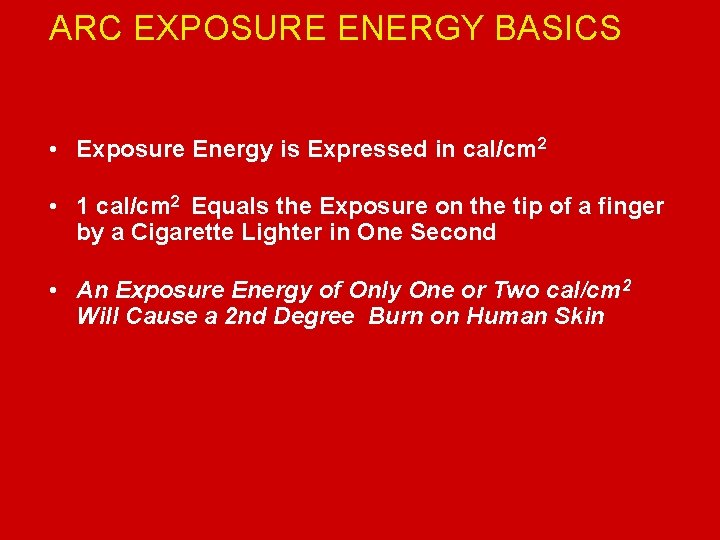 ARC EXPOSURE ENERGY BASICS

• Exposure Energy is Expressed in cal/cm$^2$

• 1 cal/cm$^2$ Equals the Exposure on the tip of a finger by a Cigarette Lighter in One Second

• An Exposure Energy of Only One or Two cal/cm$^2$ Will Cause a 2nd Degree Burn on Human Skin